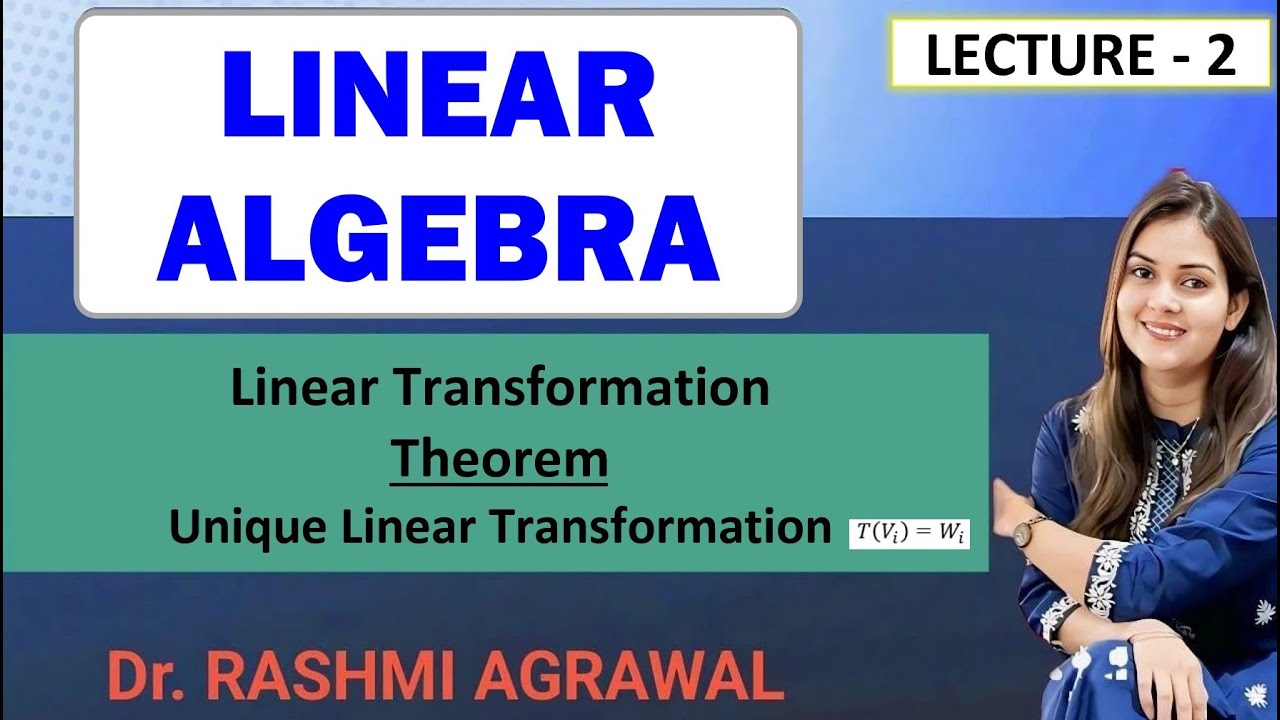 LINEAR ALGEBRA

LECTURE - 2

Linear Transformation

Theorem

Unique Linear Transformation $T(V_i) = W_i$

Dr. RASHMI AGRAWAL